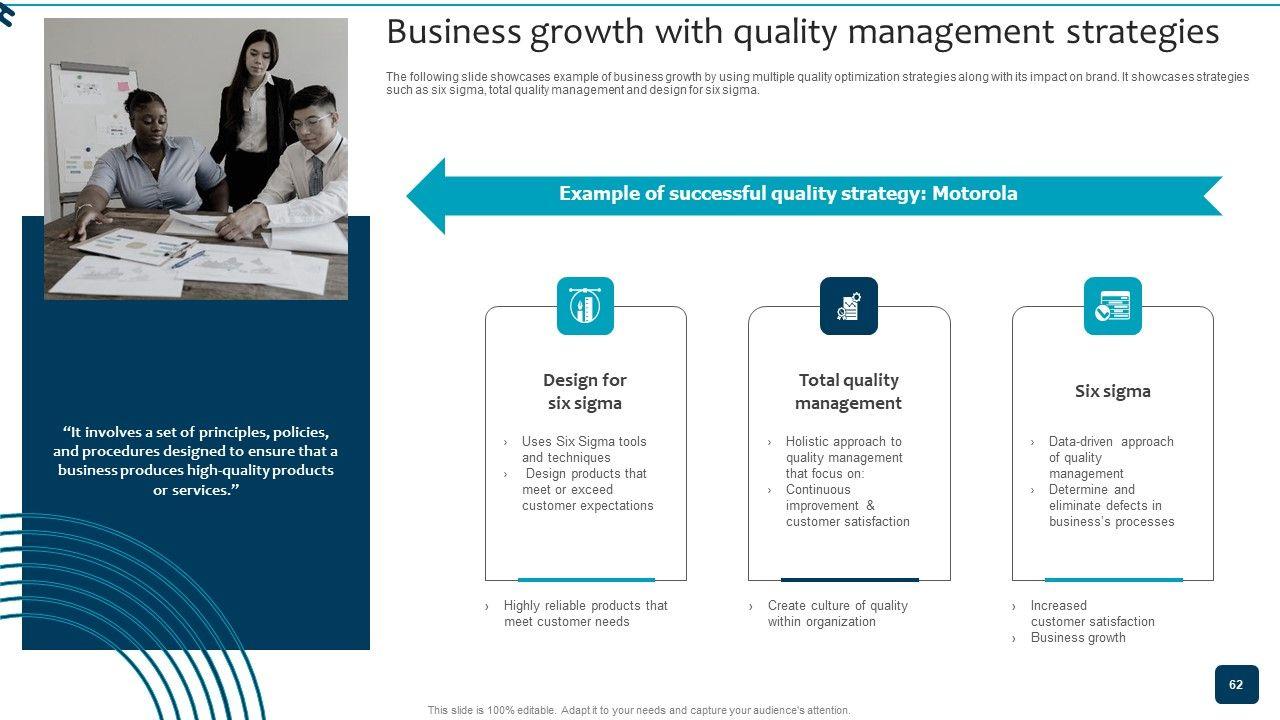 Business growth with quality management strategies

The following slide showcases example of business growth by using multiple quality optimization strategies along with its impact on brand. It showcases strategies such as six sigma, total quality management and design for six sigma.

Example of successful quality strategy: Motorola

"It involves a set of principles, policies, and procedures designed to ensure that a business produces high-quality products or services."

Design for six sigma

› Uses Six Sigma tools and techniques
› Design products that meet or exceed customer expectations

› Highly reliable products that meet customer needs

Total quality management

› Holistic approach to quality management that focus on:
› Continuous improvement & customer satisfaction

› Create culture of quality within organization

Six sigma

› Data-driven approach of quality management
› Determine and eliminate defects in business's processes

› Increased customer satisfaction
› Business growth

62

This slide is 100% editable. Adapt it to your needs and capture your audience's attention.